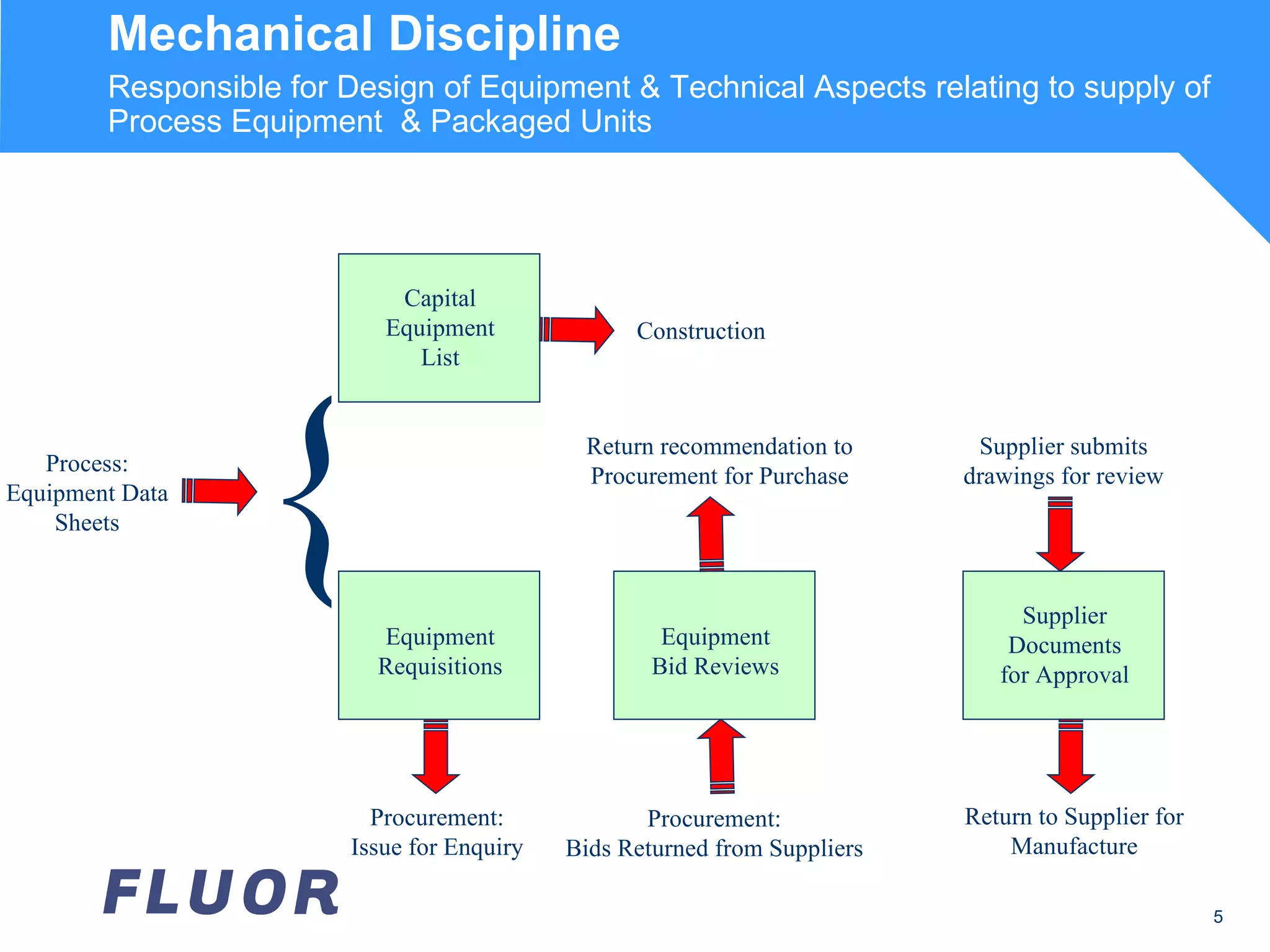 Mechanical Discipline

Responsible for Design of Equipment & Technical Aspects relating to supply of Process Equipment & Packaged Units

Capital Equipment List

Construction

Process: Equipment Data Sheets

Return recommendation to Procurement for Purchase

Supplier submits drawings for review

Equipment Requisitions

Equipment Bid Reviews

Supplier Documents for Approval

Procurement: Issue for Enquiry

Procurement: Bids Returned from Suppliers

Return to Supplier for Manufacture

FLUOR

5